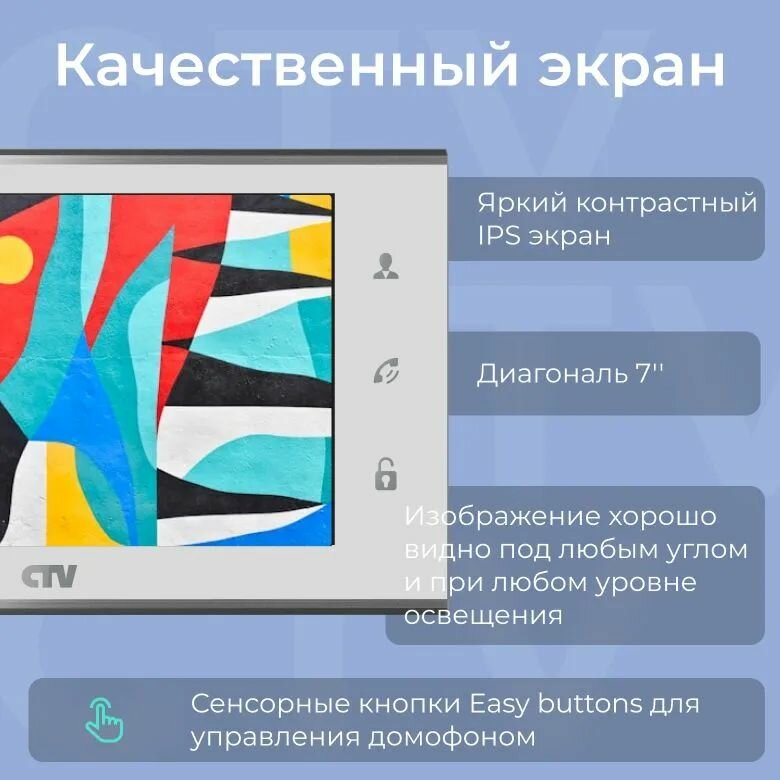 Качественный экран

Яркий контрастный IPS экран

Диагональ 7''

Изображение хорошо видно под любым углом и при любом уровне освещения

CTV

Сенсорные кнопки Easy buttons для управления домофоном